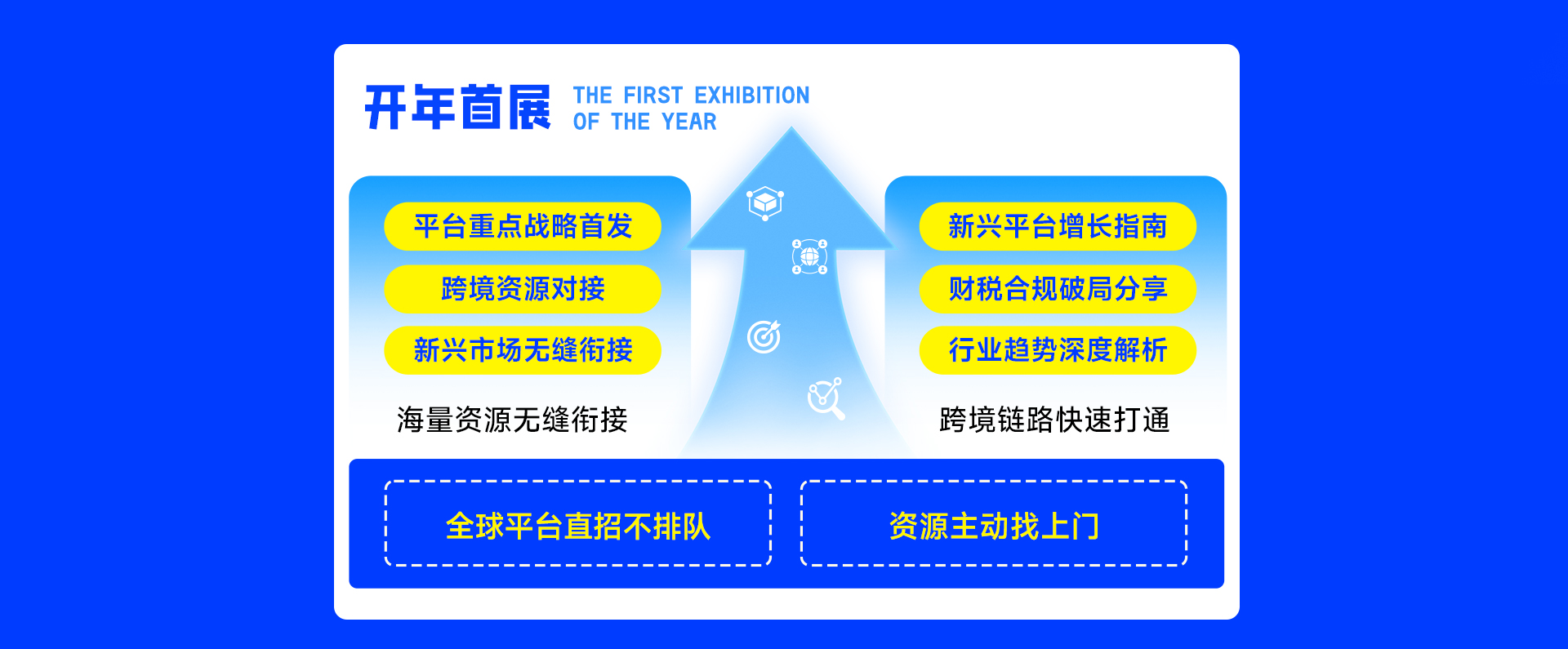 开年首展 THE FIRST EXHIBITION OF THE YEAR

平台重点战略首发
跨境资源对接
新兴市场无缝衔接
海量资源无缝衔接

新兴平台增长指南
财税合规破局分享
行业趋势深度解析
跨境链路快速打通

全球平台直招不排队
资源主动找上门